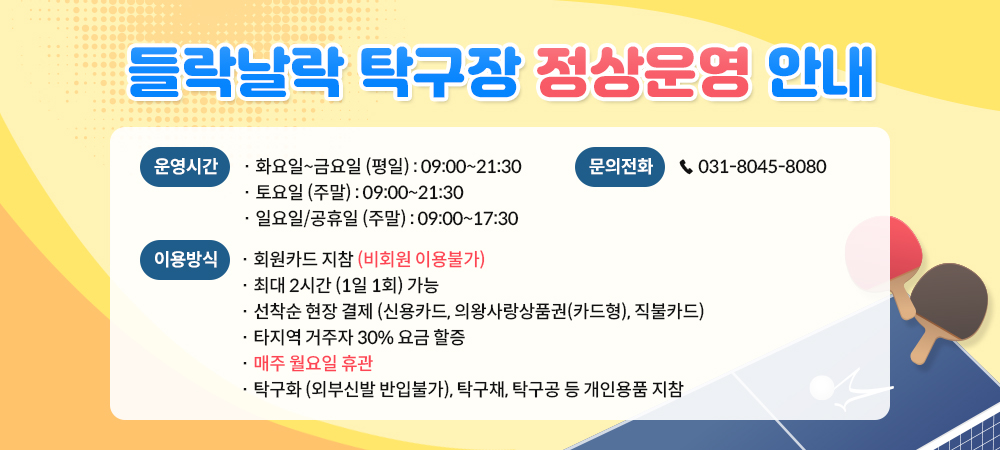 들락날락 탁구장 정상운영 안내

운영시간
· 화요일~금요일 (평일) : 09:00~21:30
· 토요일 (주말) : 09:00~21:30
· 일요일/공휴일 (주말) : 09:00~17:30

문의전화
031-8045-8080

이용방식
· 회원카드 지참 (비회원 이용불가)
· 최대 2시간 (1일 1회) 가능
· 선착순 현장 결제 (신용카드, 의왕사랑상품권(카드형), 직불카드)
· 타지역 거주자 30% 요금 할증
· 매주 월요일 휴관
· 탁구화 (외부신발 반입불가), 탁구채, 탁구공 등 개인용품 지참